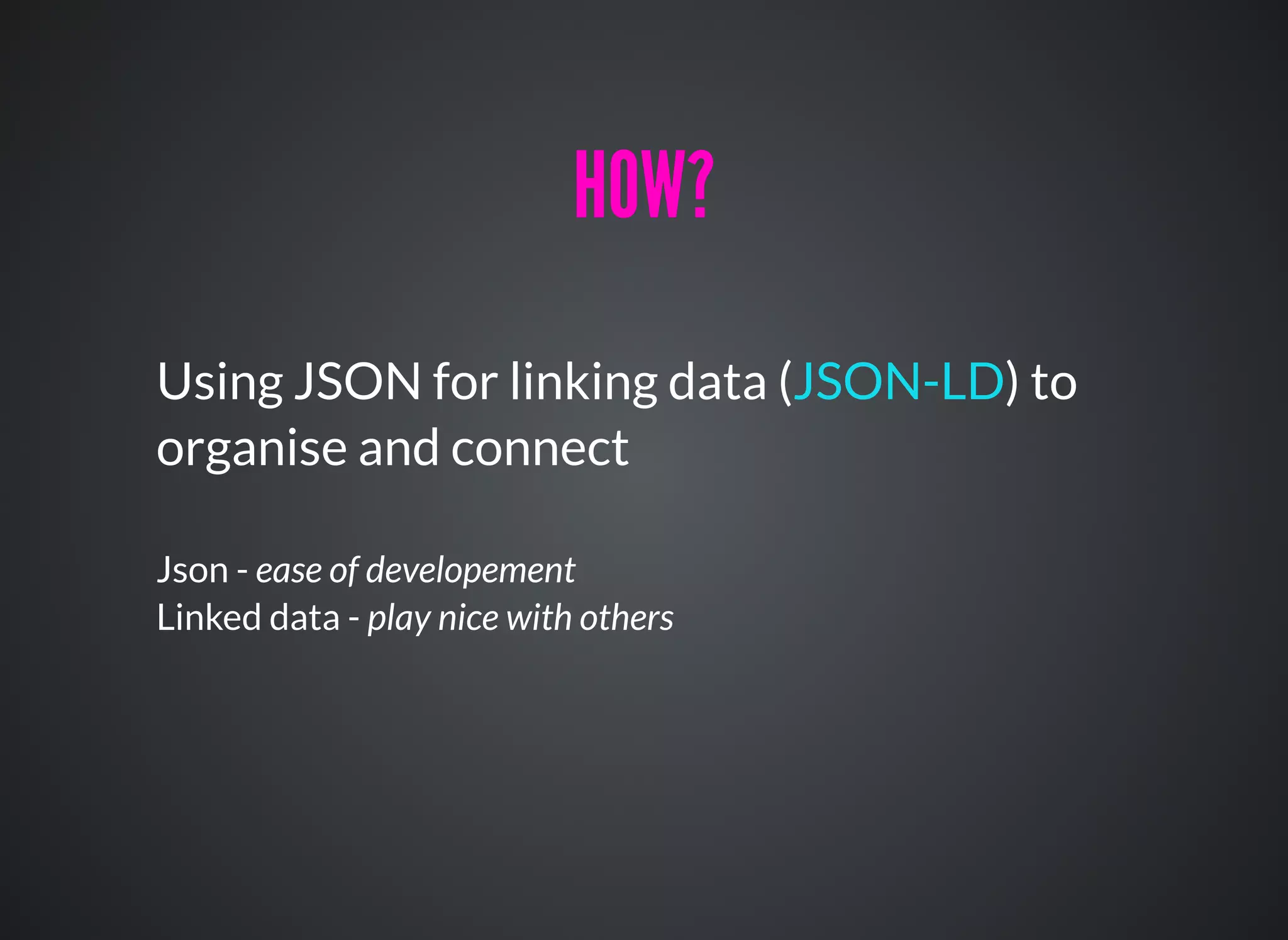 HOW?

Using JSON for linking data (JSON-LD) to organise and connect

Json - ease of developement
Linked data - play nice with others